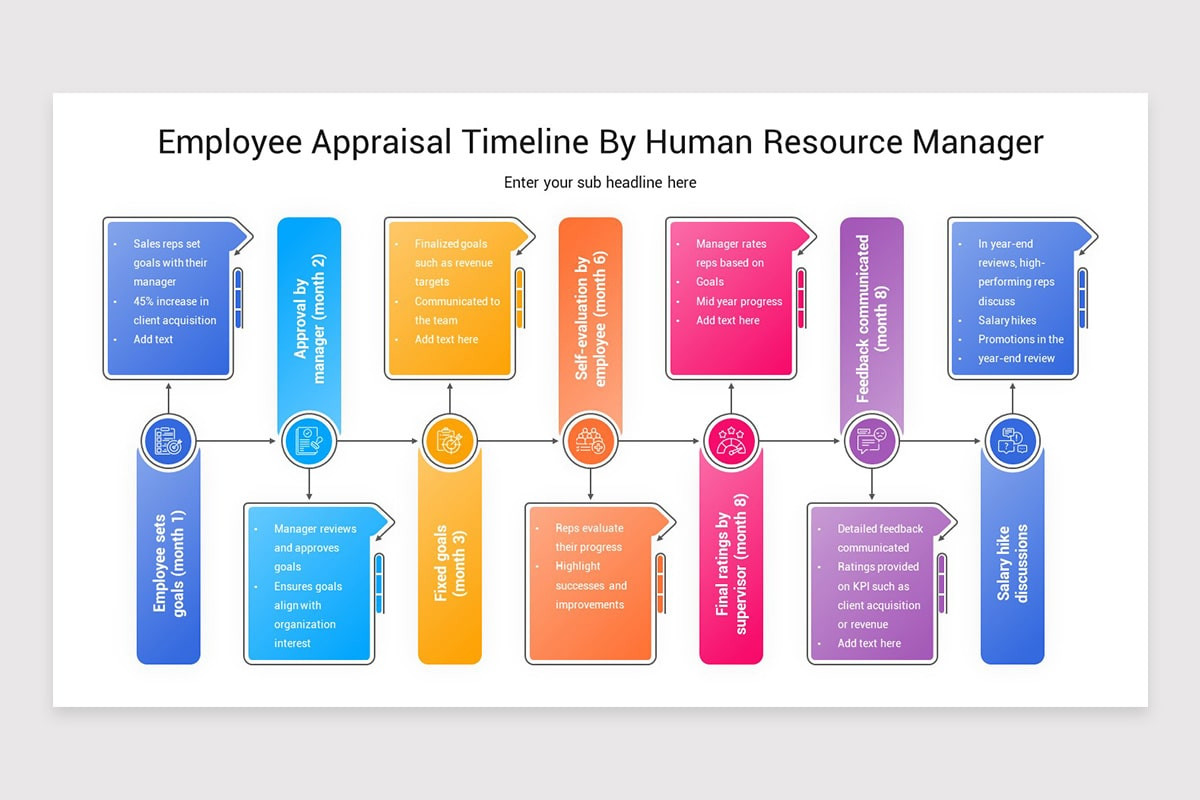 Employee Appraisal Timeline By Human Resource Manager

Enter your sub headline here

- Sales reps set goals with their manager
- 45% increase in client acquisition
- Add text

Employee sets goals (month 1)

Approval by manager (month 2)

- Manager reviews and approves goals
- Ensures goals align with organization interest

- Finalized goals such as revenue targets
- Communicated to the team
- Add text here

Fixed goals (month 3)

Self-evaluation by employee (month 6)

- Reps evaluate their progress
- Highlight successes and improvements

- Manager rates reps based on
- Goals
- Mid year progress
- Add text here

Final ratings by supervisor (month 8)

Feedback communicated (month 8)

- Detailed feedback communicated
- Ratings provided on KPI such as client acquisition or revenue
- Add text here

- In year-end reviews, high-performing reps discuss
- Salary hikes
- Promotions in the year-end review

Salary hike discussions